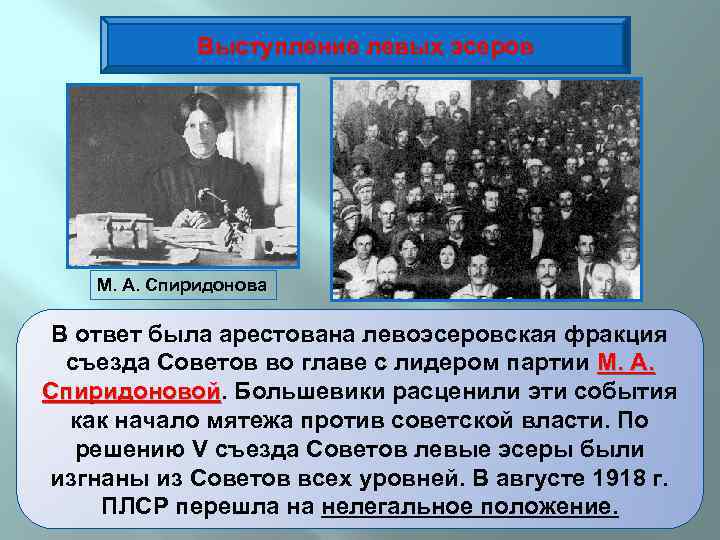 Выступление левых эсеров

М. А. Спиридонова

В ответ была арестована левоэсеровская фракция съезда Советов во главе с лидером партии М. А. Спиридоновой. Большевики расценили эти события как начало мятежа против советской власти. По решению V съезда Советов левые эсеры были изгнаны из Советов всех уровней. В августе 1918 г. ПЛСР перешла на нелегальное положение.